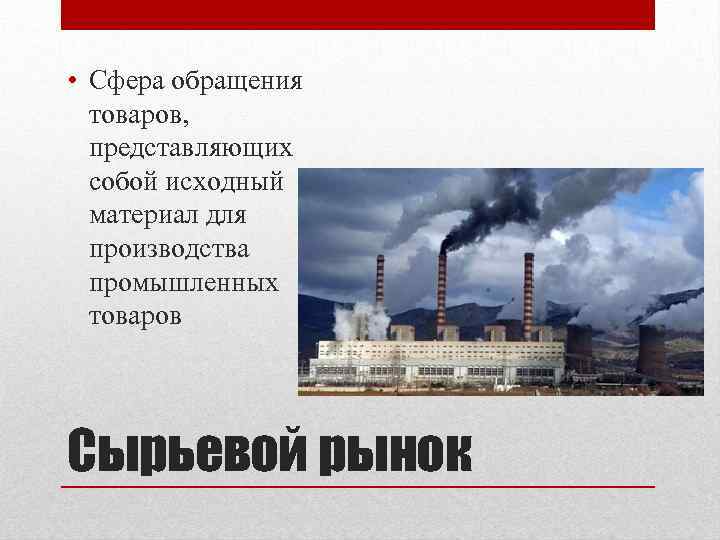 • Сфера обращения товаров, представляющих собой исходный материал для производства промышленных товаров

Сырьевой рынок